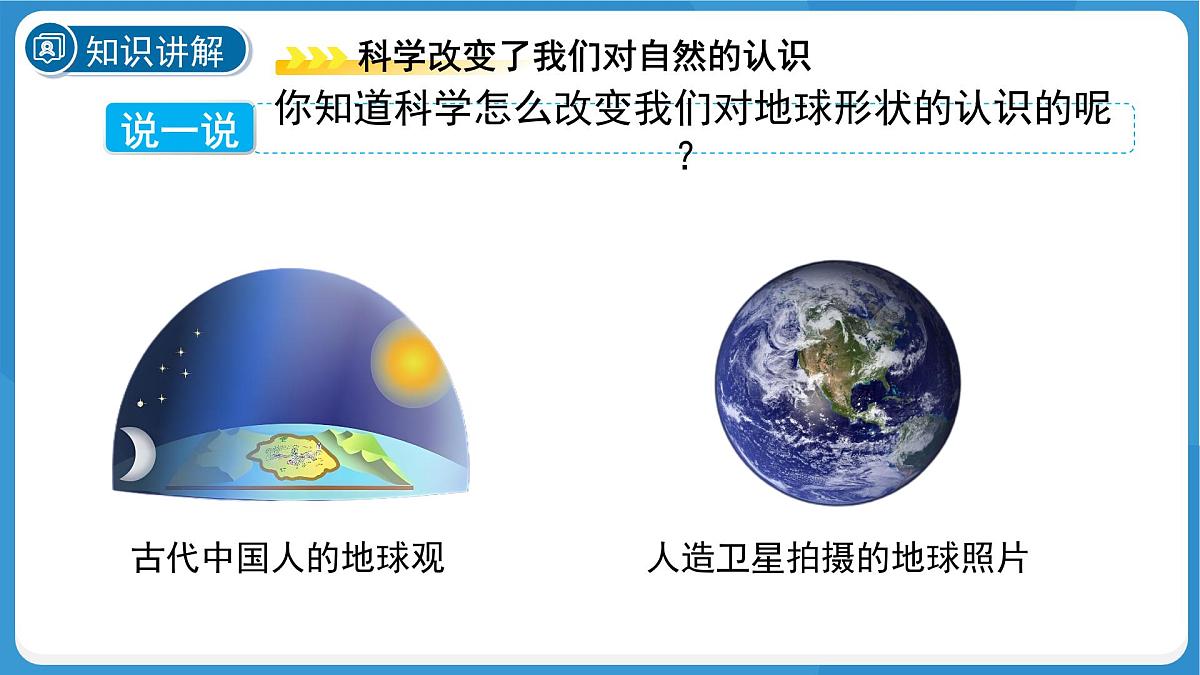 知识讲解

科学改变了我们对自然的认识

说一说

你知道科学怎么改变我们对地球形状的认识的呢？

古代中国人的地球观

人造卫星拍摄的地球照片